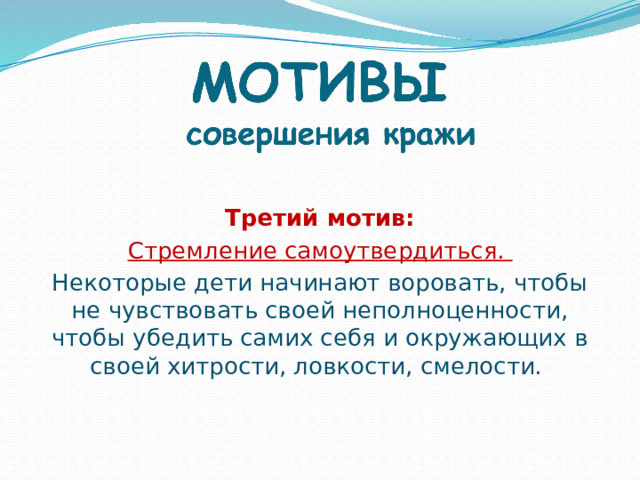 МОТИВЫ
совершения кражи

Третий мотив:
Стремление самоутвердиться.
Некоторые дети начинают воровать, чтобы не чувствовать своей неполноценности, чтобы убедить самих себя и окружающих в своей хитрости, ловкости, смелости.